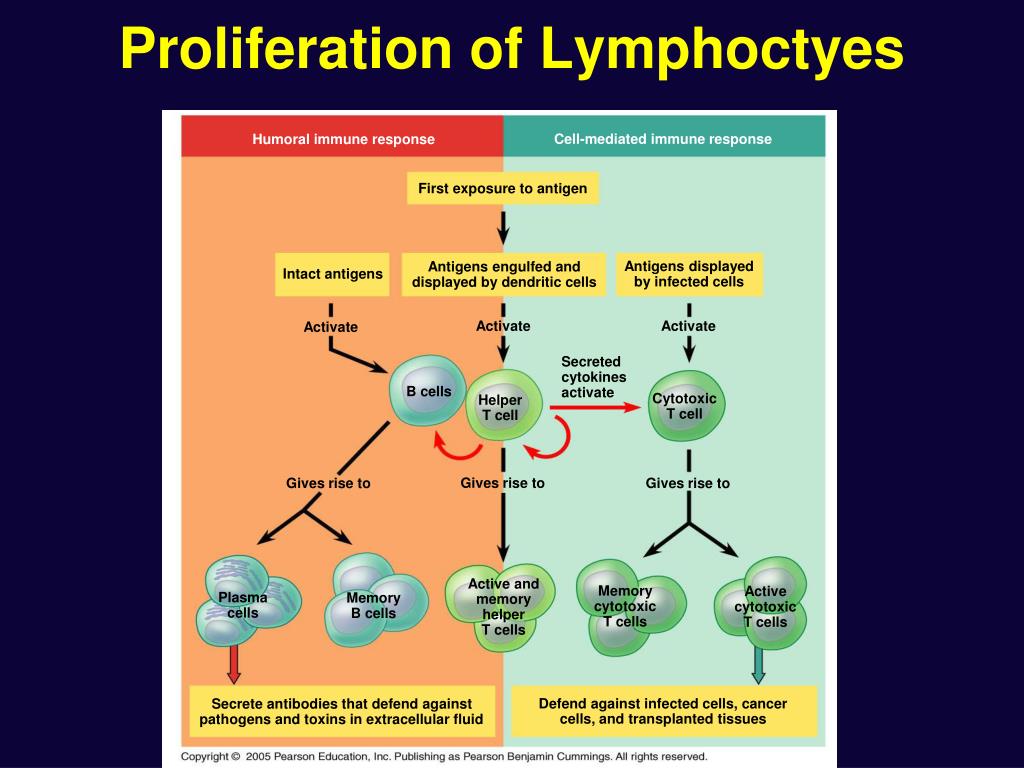 Proliferation of Lymphoctyes

Humoral immune response

Cell-mediated immune response

First exposure to antigen

Intact antigens

Antigens engulfed and displayed by dendritic cells

Antigens displayed by infected cells

Activate

Activate

Activate

Secreted cytokines activate

B cells

Helper T cell

Cytotoxic T cell

Gives rise to

Gives rise to

Gives rise to

Plasma cells

Memory B cells

Active and memory helper T cells

Memory cytotoxic T cells

Active cytotoxic T cells

Secrete antibodies that defend against pathogens and toxins in extracellular fluid

Defend against infected cells, cancer cells, and transplanted tissues

Copyright © 2005 Pearson Education, Inc. Publishing as Pearson Benjamin Cummings. All rights reserved.